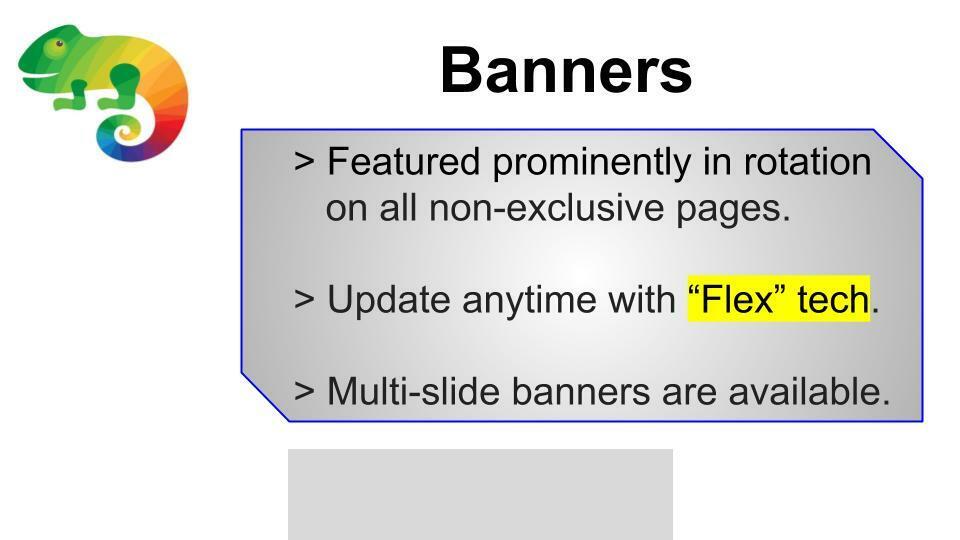 Banners

> Featured prominently in rotation on all non-exclusive pages.

> Update anytime with “Flex” tech.

> Multi-slide banners are available.